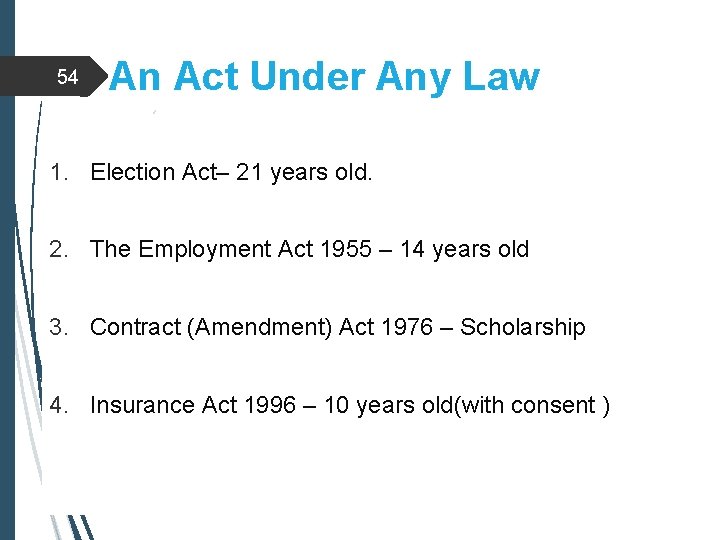 54

An Act Under Any Law

1. Election Act– 21 years old.

2. The Employment Act 1955 – 14 years old

3. Contract (Amendment) Act 1976 – Scholarship

4. Insurance Act 1996 – 10 years old(with consent )